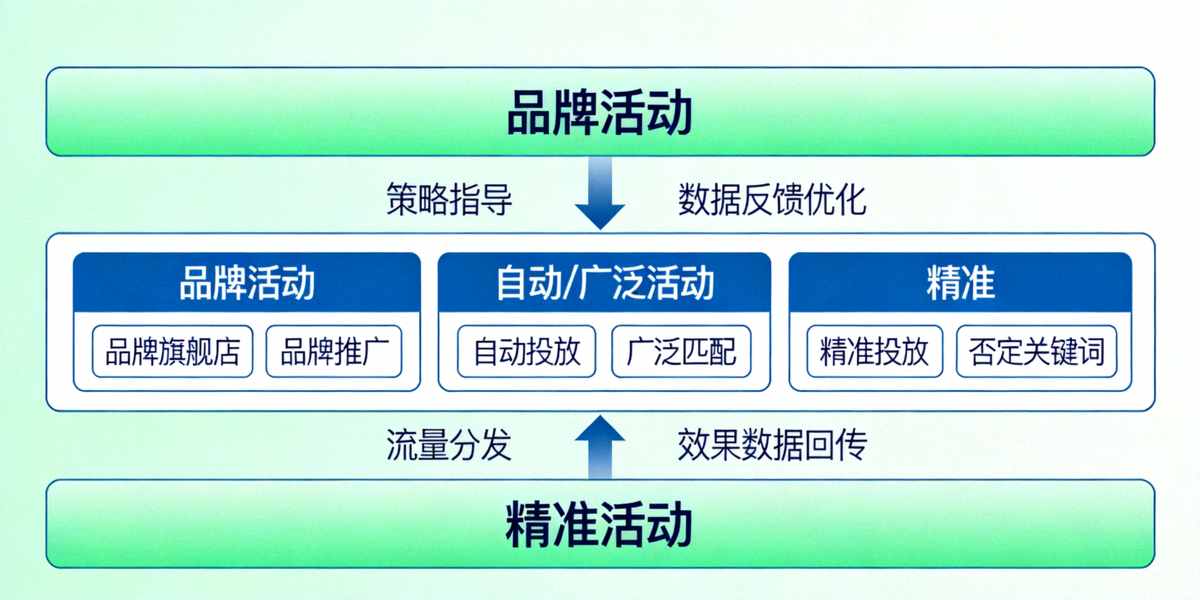 品牌活动

策略指导

数据反馈优化

品牌活动

品牌旗舰店

品牌推广

自动/广泛活动

自动投放

广泛匹配

精准

精准投放

否定关键词

流量分发

效果数据回传

精准活动